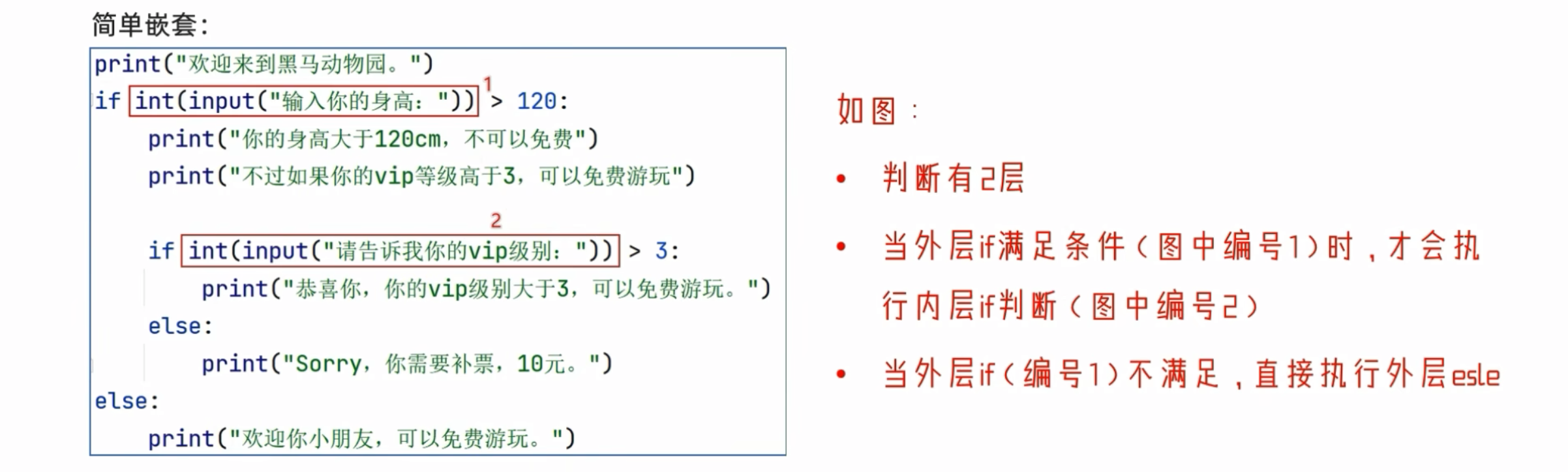 简单嵌套:

print("欢迎来到黑马动物园。")
if int(input("输入你的身高: ")) 1 > 120:
    print("你的身高大于120cm, 不可以免费")
    print("不过如果你的vip等级高于3, 可以免费游玩")

    2
    if int(input("请告诉我你的vip级别: ")) > 3:
        print("恭喜你, 你的vip级别大于3, 可以免费游玩。")
    else:
        print("Sorry, 你需要补票, 10元。")
else:
    print("欢迎你小朋友, 可以免费游玩。")

如图:

• 判断有2层

• 当外层if满足条件(图中编号1)时,才会执行内层if判断(图中编号2)

• 当外层if(编号1)不满足,直接执行外层esle